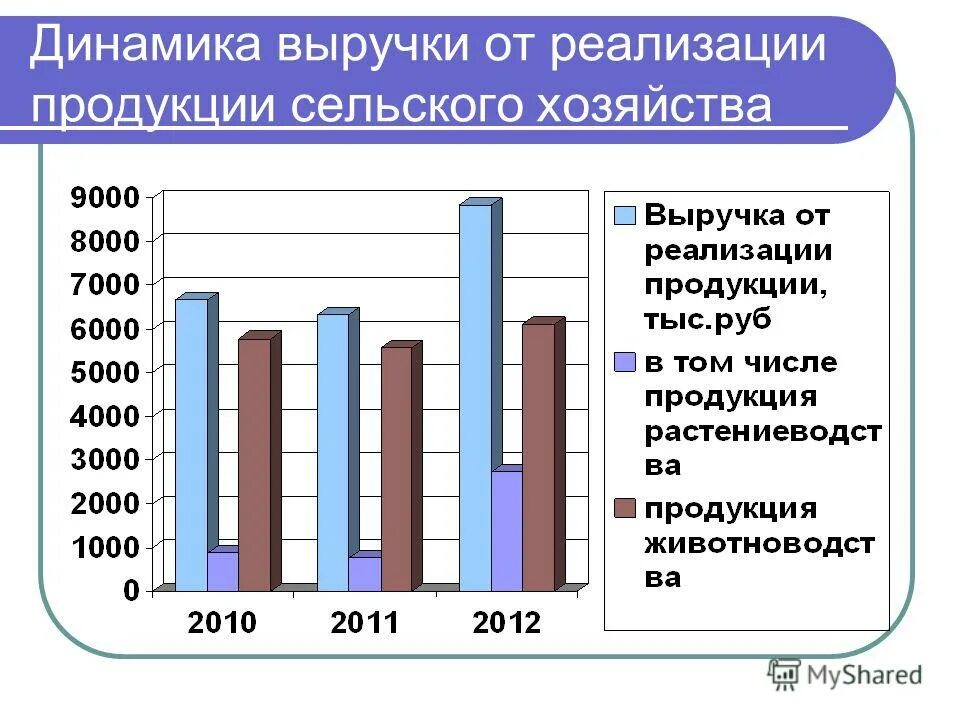 Динамика выручки от реализации продукции сельского хозяйства

9000
8000
7000
6000
5000
4000
3000
2000
1000
0

2010
2011
2012

Выручка от реализации продукции, тыс.руб
в том числе продукция растениеводства
продукция животноводства

MyShared